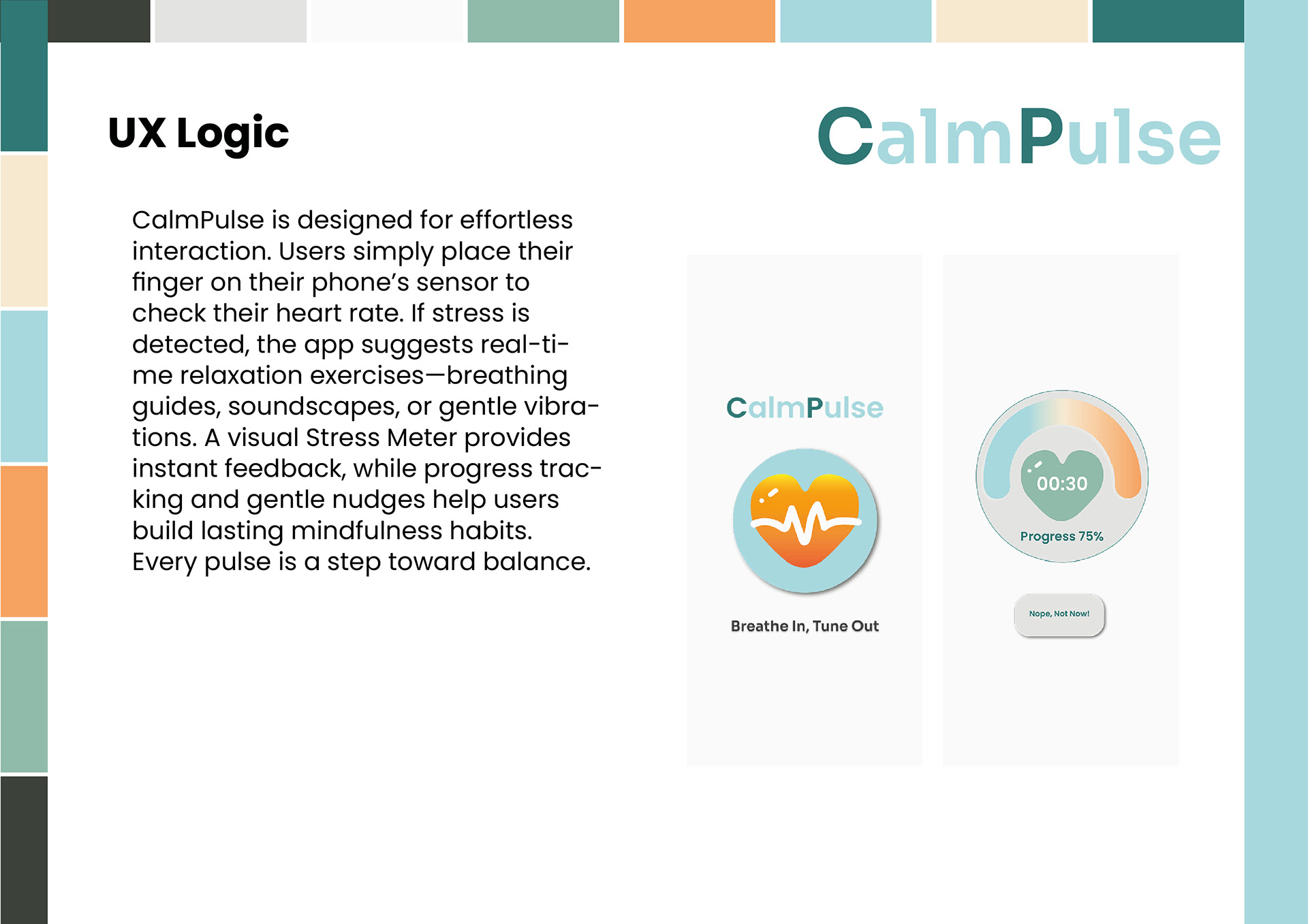 UX Logic

CalmPulse

CalmPulse is designed for effortless interaction. Users simply place their finger on their phone's sensor to check their heart rate. If stress is detected, the app suggests real-time relaxation exercises—breathing guides, soundscapes, or gentle vibrations. A visual Stress Meter provides instant feedback, while progress tracking and gentle nudges help users build lasting mindfulness habits. Every pulse is a step toward balance.

CalmPulse

Breathe In, Tune Out

00:30

Progress 75%

Nope, Not Now!